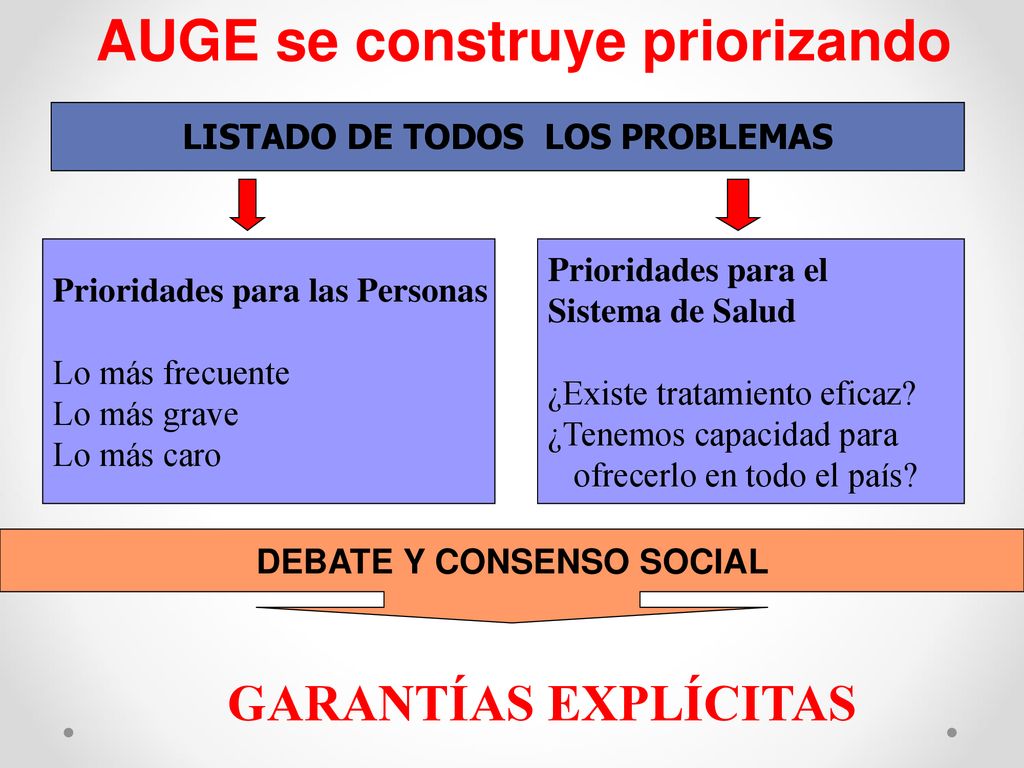 AUGE se construye priorizando

LISTADO DE TODOS LOS PROBLEMAS

Prioridades para las Personas

Lo más frecuente
Lo más grave
Lo más caro

Prioridades para el Sistema de Salud

¿Existe tratamiento eficaz?
¿Tenemos capacidad para ofrecerlo en todo el país?

DEBATE Y CONSENSO SOCIAL

GARANTÍAS EXPLÍCITAS